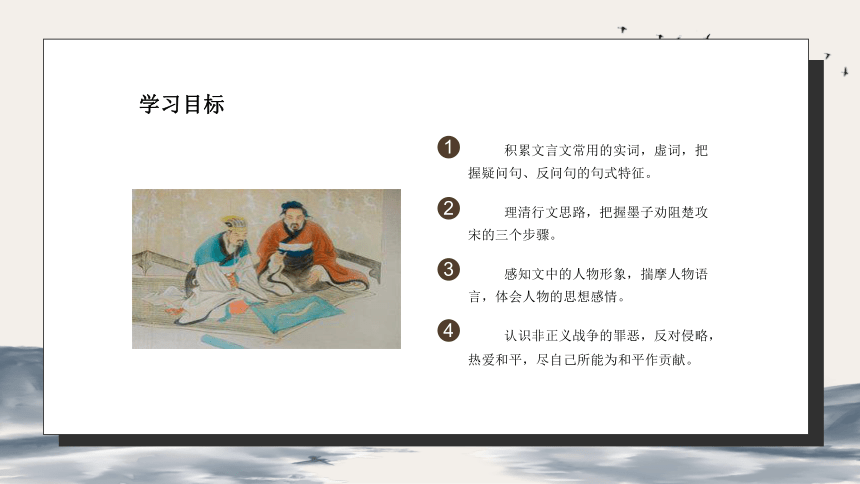 学习目标

1 积累文言文常用的实词，虚词，把握疑问句、反问句的句式特征。

2 理清行文思路，把握墨子劝阻楚攻宋的三个步骤。

3 感知文中的人物形象，揣摩人物语言，体会人物的思想感情。

4 认识非正义战争的罪恶，反对侵略，热爱和平，尽自己所能为和平作贡献。